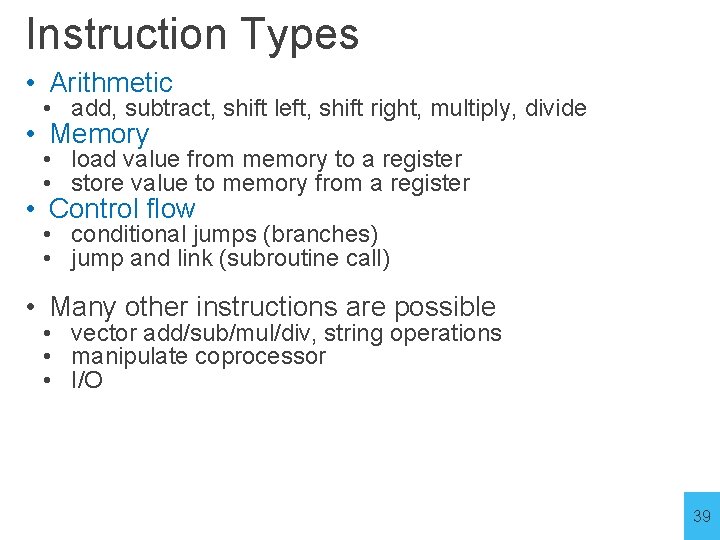 Instruction Types

• Arithmetic
  • add, subtract, shift left, shift right, multiply, divide
• Memory
  • load value from memory to a register
  • store value to memory from a register
• Control flow
  • conditional jumps (branches)
  • jump and link (subroutine call)

• Many other instructions are possible
  • vector add/sub/mul/div, string operations
  • manipulate coprocessor
  • I/O

39